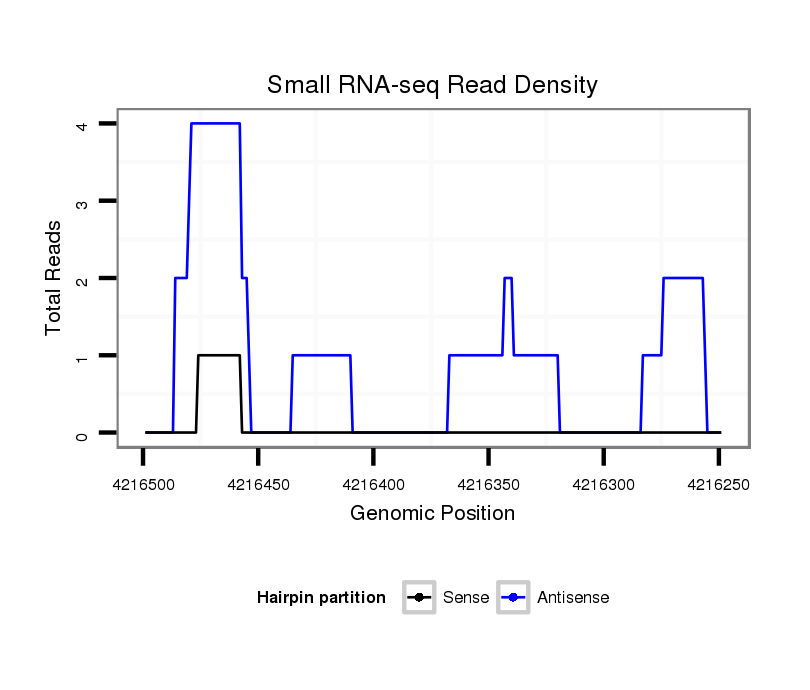 Small RNA-seq Read Density

Total Reads

4
3
2
1
0

4216500 4216450 4216400 4216350 4216300 4216250

Genomic Position

Hairpin partition Sense Antisense